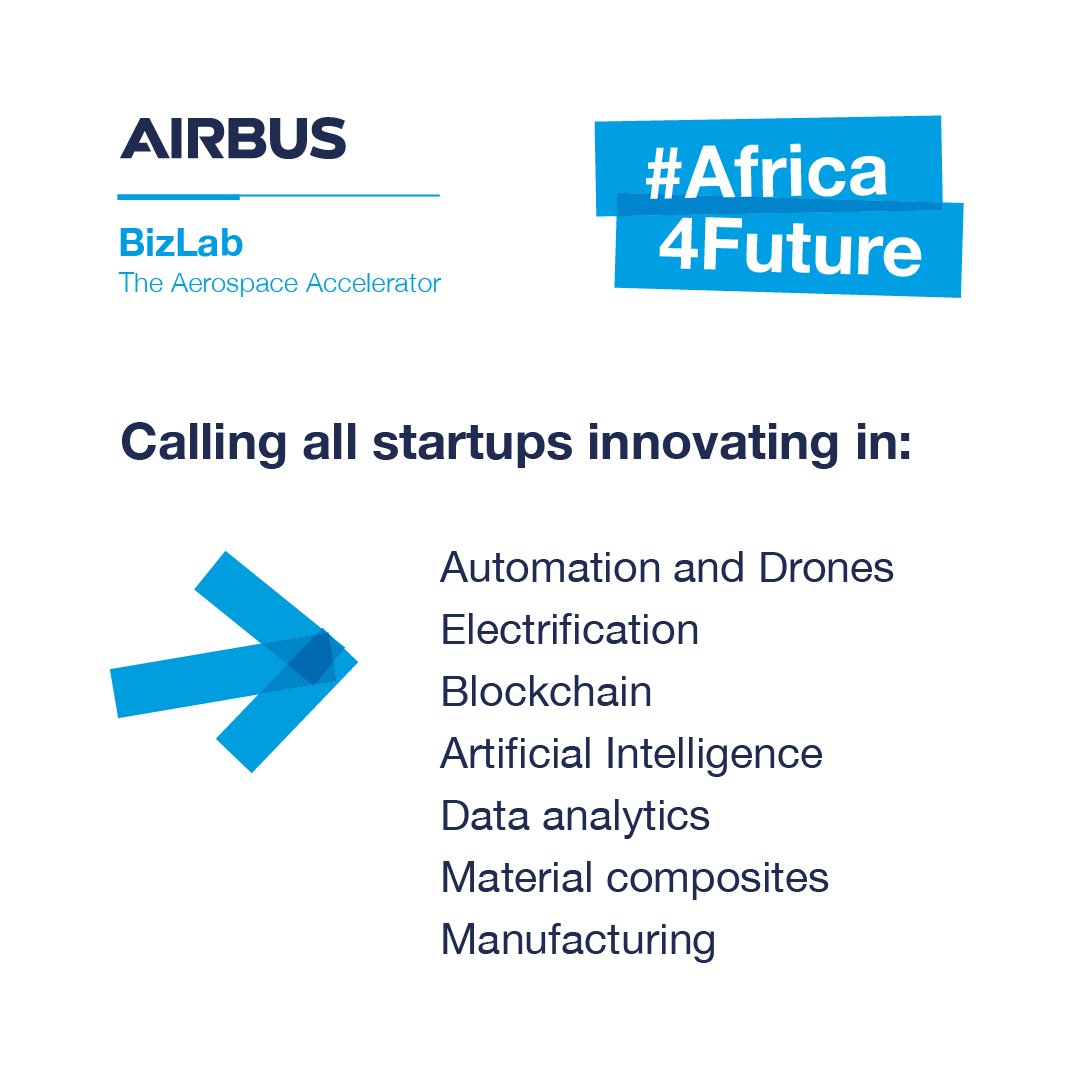 AIRBUS

BizLab
The Aerospace Accelerator

#Africa
4Future

Calling all startups innovating in:

Automation and Drones
Electrification
Blockchain
Artificial Intelligence
Data analytics
Material composites
Manufacturing